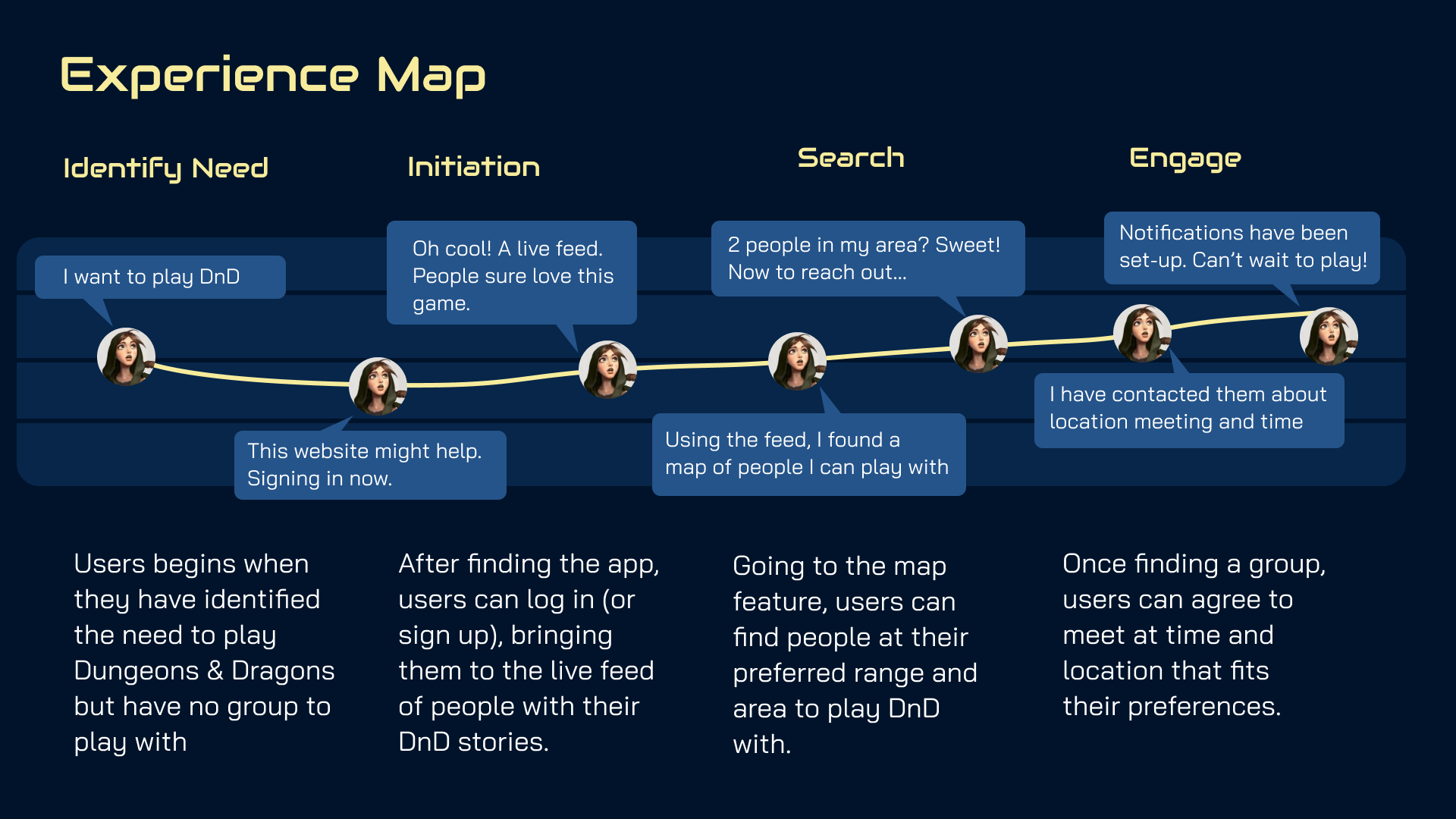 Experience Map

Identify Need

Initiation

Search

Engage

I want to play DnD

This website might help. Signing in now.

Oh cool! A live feed. People sure love this game.

Using the feed, I found a map of people I can play with

2 people in my area? Sweet! Now to reach out...

I have contacted them about location meeting and time

Notifications have been set-up. Can't wait to play!

Users begins when they have identified the need to play Dungeons & Dragons but have no group to play with

After finding the app, users can log in (or sign up), bringing them to the live feed of people with their DnD stories.

Going to the map feature, users can find people at their preferred range and area to play DnD with.

Once finding a group, users can agree to meet at time and location that fits their preferences.